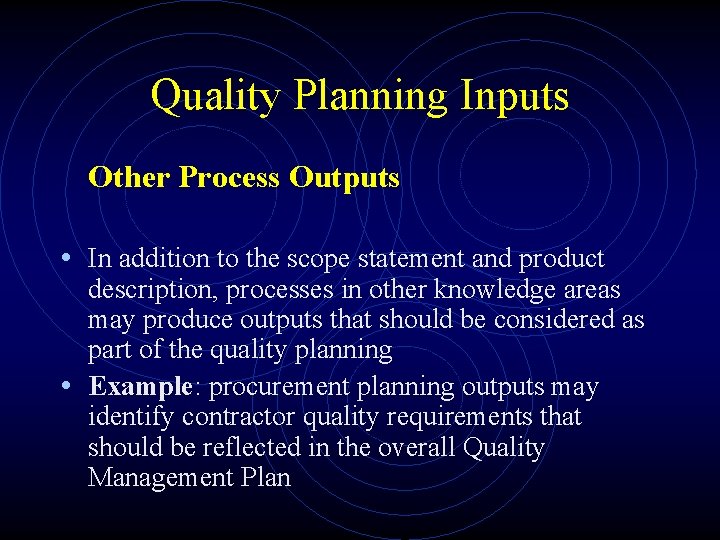 Quality Planning Inputs

Other Process Outputs

• In addition to the scope statement and product description, processes in other knowledge areas may produce outputs that should be considered as part of the quality planning
• Example: procurement planning outputs may identify contractor quality requirements that should be reflected in the overall Quality Management Plan